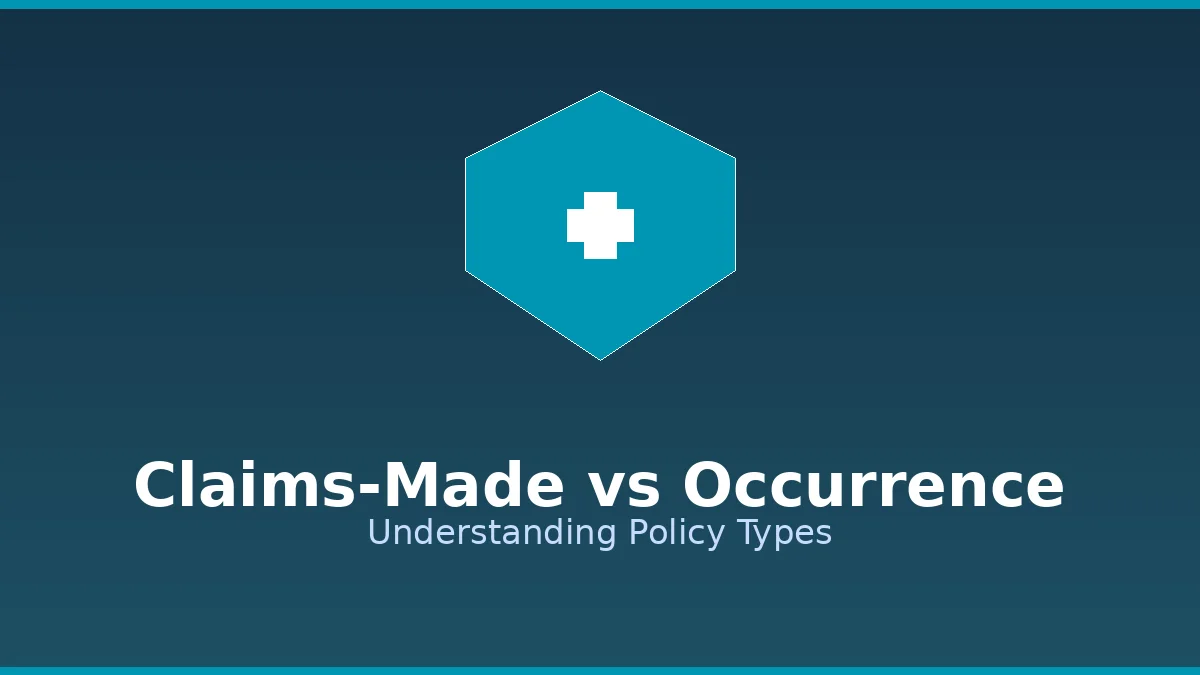 Claims-Made vs Occurrence
Understanding Policy Types